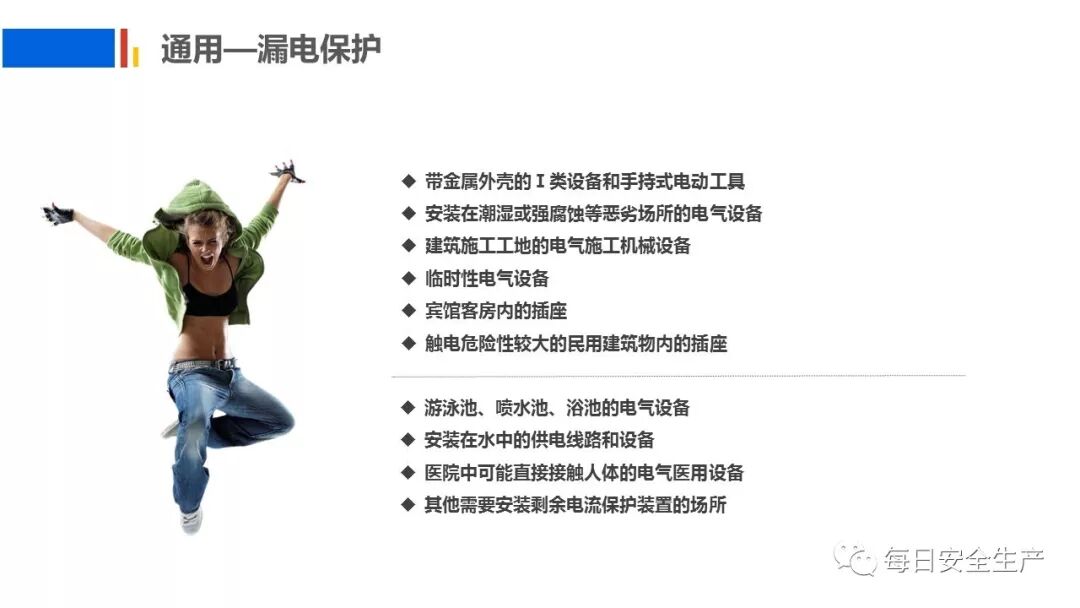 通用—漏电保护

◆ 带金属外壳的 I 类设备和手持式电动工具
◆ 安装在潮湿或强腐蚀等恶劣场所的电气设备
◆ 建筑施工工地的电气施工机械设备
◆ 临时性电气设备
◆ 宾馆客房内的插座
◆ 触电危险性较大的民用建筑物内的插座

◆ 游泳池、喷水池、浴池的电气设备
◆ 安装在水中的供电线路和设备
◆ 医院中可能直接接触人体的电气医用设备
◆ 其他需要安装剩余电流保护装置的场所

每日安全生产